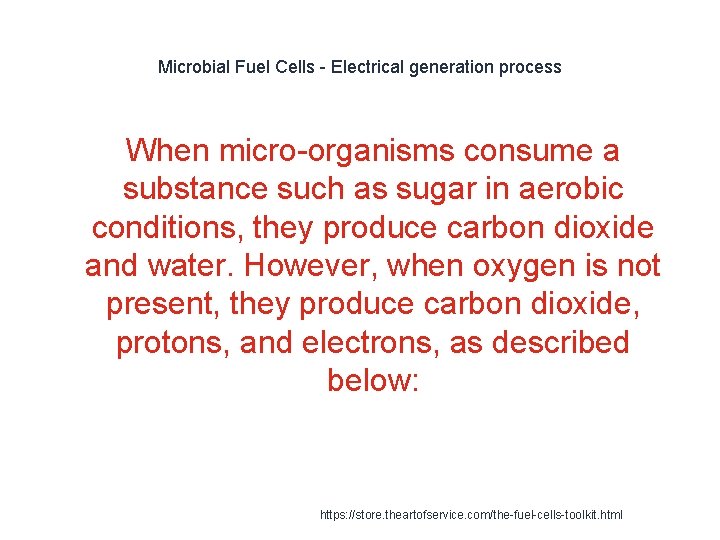 Microbial Fuel Cells - Electrical generation process

When micro-organisms consume a substance such as sugar in aerobic conditions, they produce carbon dioxide and water. However, when oxygen is not present, they produce carbon dioxide, protons, and electrons, as described below:

https://store.theartofservice.com/the-fuel-cells-toolkit.html